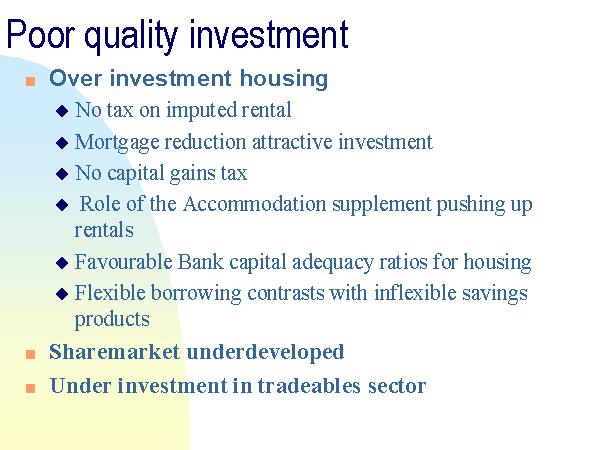 Poor quality investment

Over investment housing

No tax on imputed rental

Mortgage reduction attractive investment

No capital gains tax

Role of the Accommodation supplement pushing up rentals

Favourable Bank capital adequacy ratios for housing

Flexible borrowing contrasts with inflexible savings products

Sharemarket underdeveloped

Under investment in tradeables sector